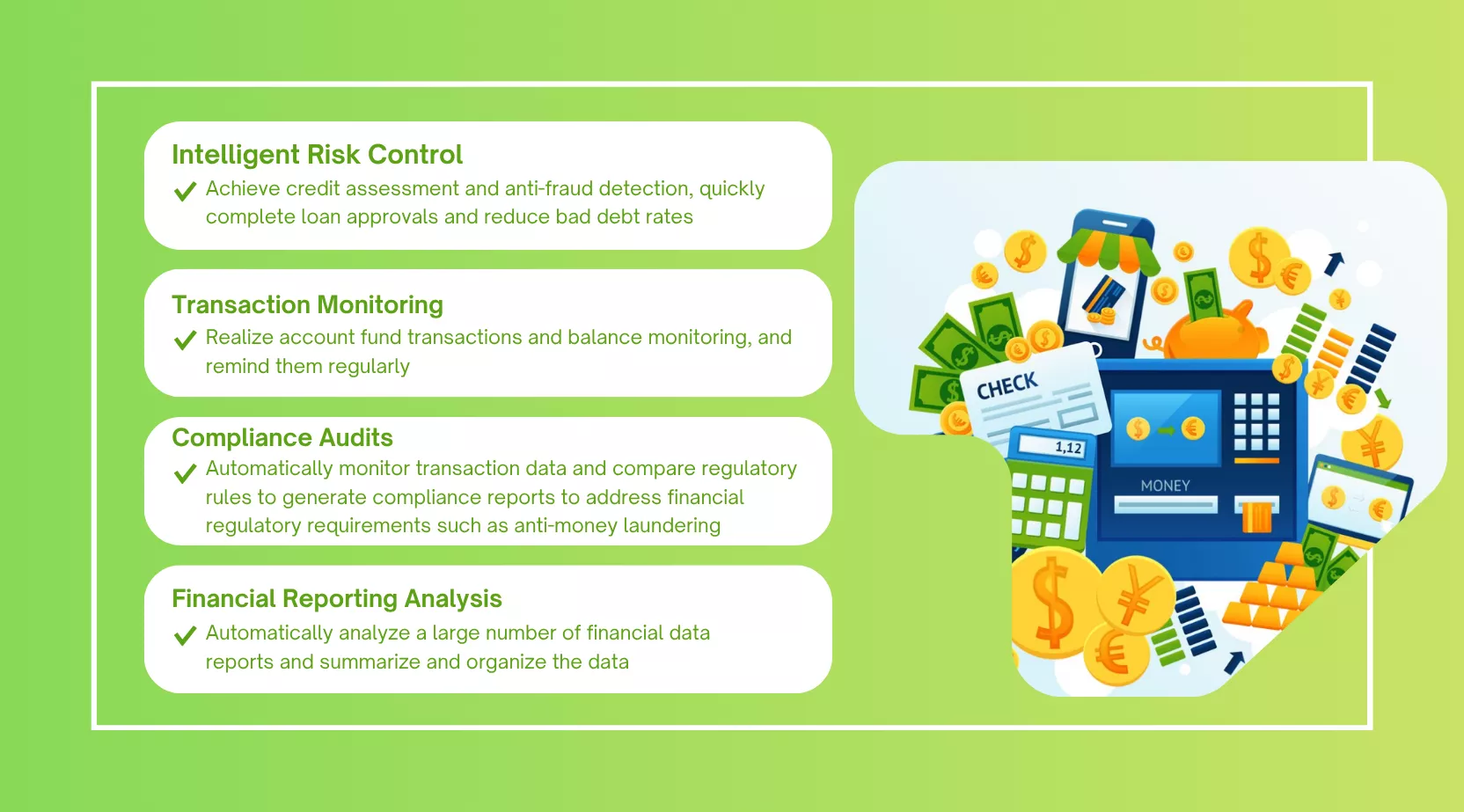 Intelligent Risk Control
Achieve credit assessment and anti-fraud detection, quickly complete loan approvals and reduce bad debt rates

Transaction Monitoring
Realize account fund transactions and balance monitoring, and remind them regularly

Compliance Audits
Automatically monitor transaction data and compare regulatory rules to generate compliance reports to address financial regulatory requirements such as anti-money laundering

Financial Reporting Analysis
Automatically analyze a large number of financial data reports and summarize and organize the data

CHECK
1,12
MONEY